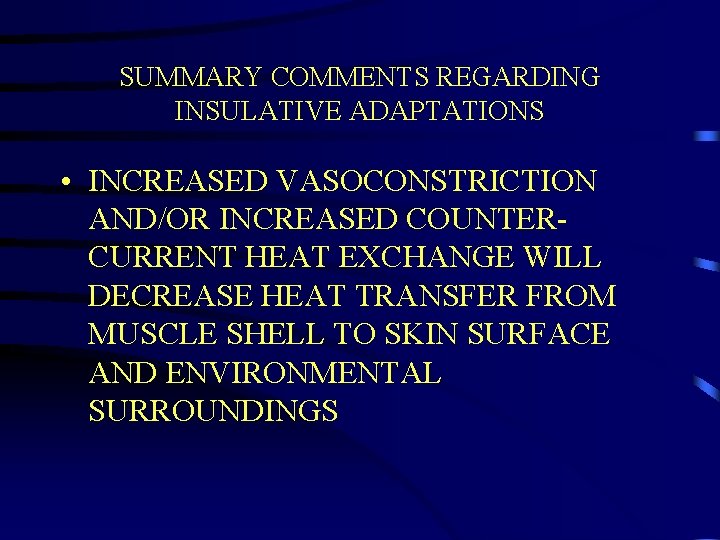 SUMMARY COMMENTS REGARDING INSULATIVE ADAPTATIONS

• INCREASED VASOCONSTRICTION AND/OR INCREASED COUNTER-CURRENT HEAT EXCHANGE WILL DECREASE HEAT TRANSFER FROM MUSCLE SHELL TO SKIN SURFACE AND ENVIRONMENTAL SURROUNDINGS